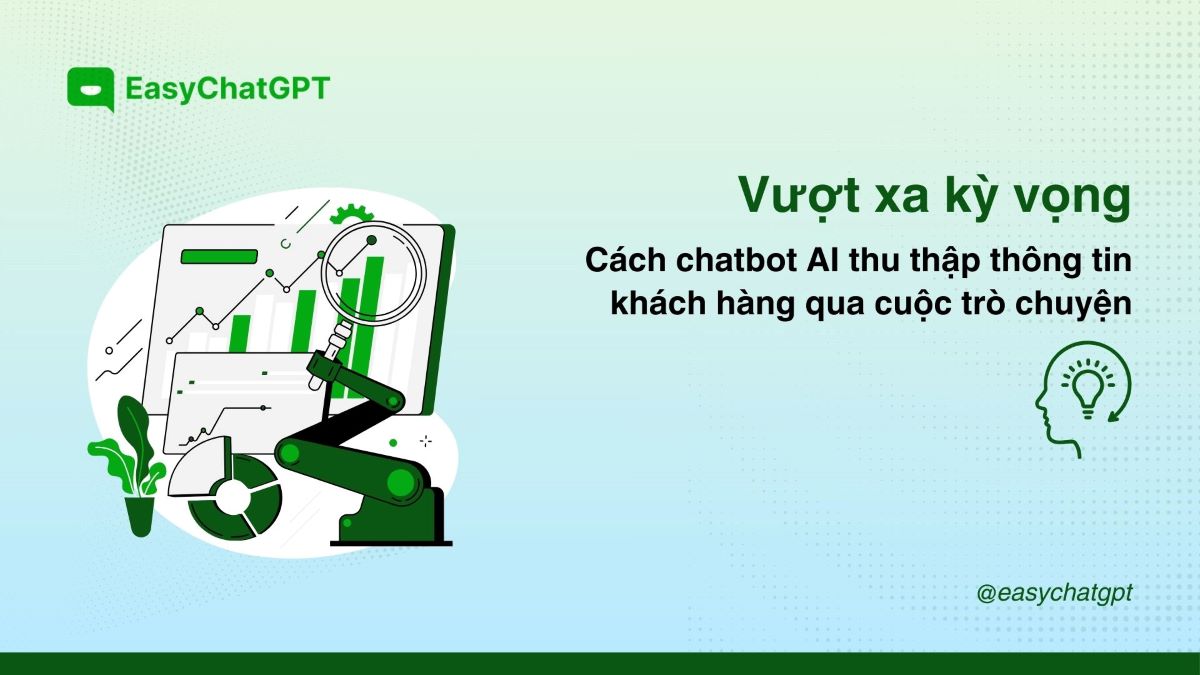 EasyChatGPT

Vượt xa kỳ vọng

Cách chatbot AI thu thập thông tin khách hàng qua cuộc trò chuyện

@easychatgpt